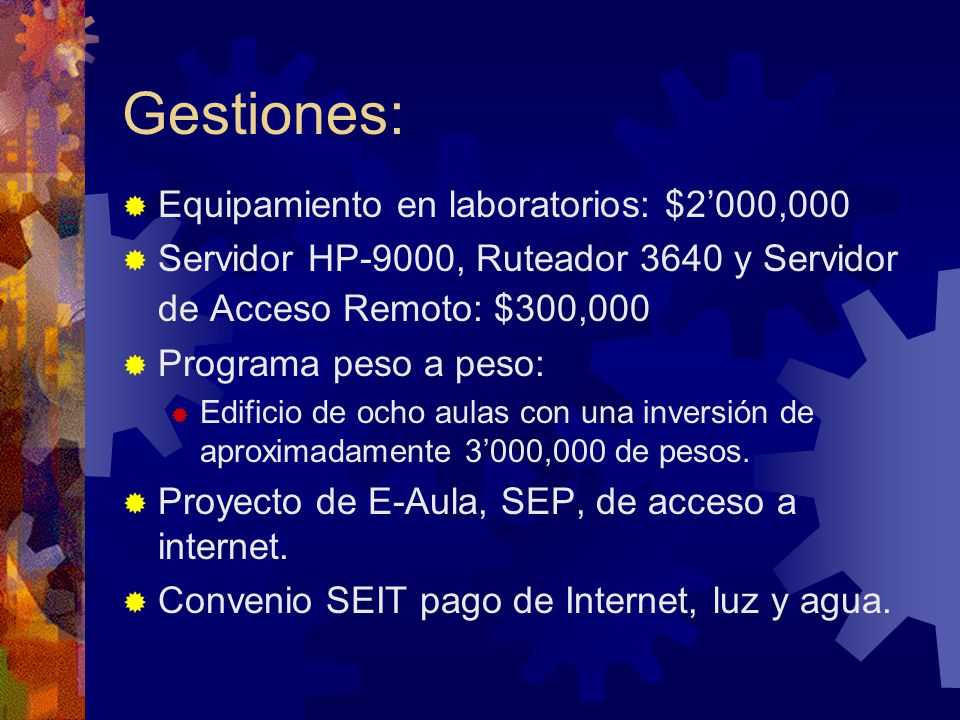 Gestiones:

Equipamiento en laboratorios: \$2’000,000

Servidor HP-9000, Ruteador 3640 y Servidor de Acceso Remoto: \$300,000

Programa peso a peso:

Edificio de ocho aulas con una inversión de aproximadamente 3’000,000 de pesos.

Proyecto de E-Aula, SEP, de acceso a internet.

Convenio SEIT pago de Internet, luz y agua.